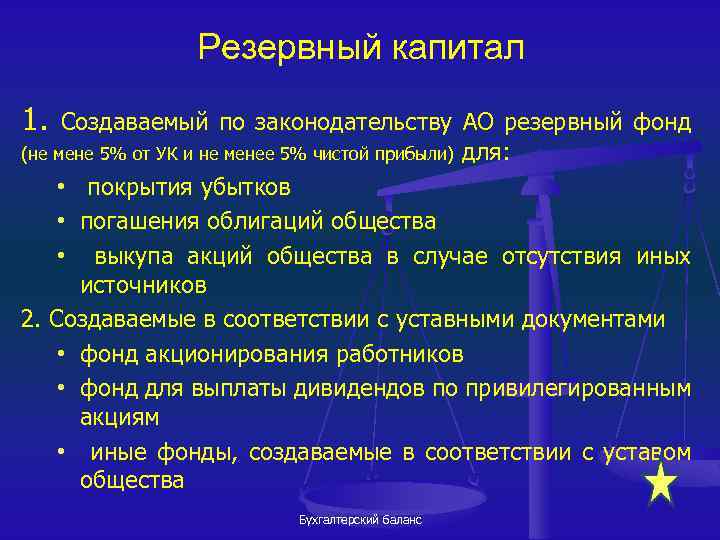 Резервный капитал

1. Создаваемый по законодательству АО резервный фонд (не мене 5% от УК и не менее 5% чистой прибыли) для:

• покрытия убытков
• погашения облигаций общества
• выкупа акций общества в случае отсутствия иных источников

2. Создаваемые в соответствии с уставными документами

• фонд акционирования работников
• фонд для выплаты дивидендов по привилегированным акциям
• иные фонды, создаваемые в соответствии с уставом общества

Бухгалтерский баланс